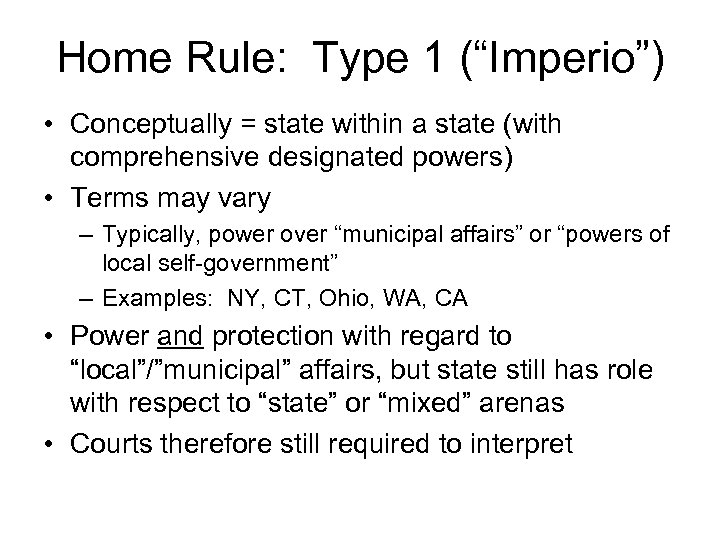 Home Rule: Type 1 (“Imperio”)

• Conceptually = state within a state (with comprehensive designated powers)

• Terms may vary
– Typically, power over “municipal affairs” or “powers of local self-government”
– Examples: NY, CT, Ohio, WA, CA

• Power and protection with regard to “local”/”municipal” affairs, but state still has role with respect to “state” or “mixed” arenas

• Courts therefore still required to interpret